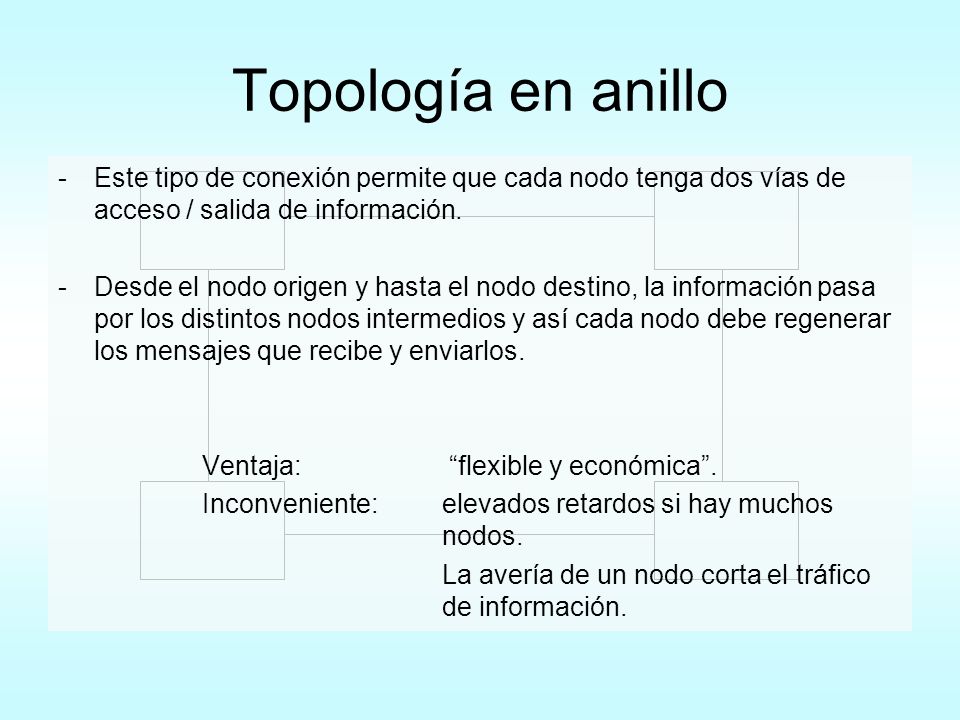 Topología en anillo

- Este tipo de conexión permite que cada nodo tenga dos vías de acceso / salida de información.

- Desde el nodo origen y hasta el nodo destino, la información pasa por los distintos nodos intermedios y así cada nodo debe regenerar los mensajes que recibe y enviarlos.

Ventaja: “flexible y económica”.

Inconveniente: elevados retardos si hay muchos nodos.

La avería de un nodo corta el tráfico de información.